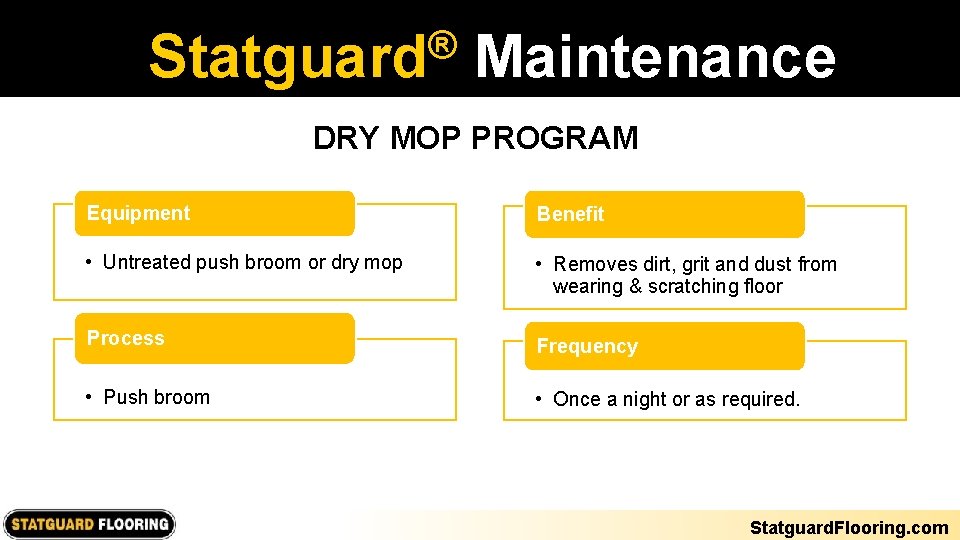 Statguard® Maintenance

DRY MOP PROGRAM

Equipment

• Untreated push broom or dry mop

Process

• Push broom

Benefit

• Removes dirt, grit and dust from wearing & scratching floor

Frequency

• Once a night or as required.

STATGUARD FLOORING

StatguardFlooring.com